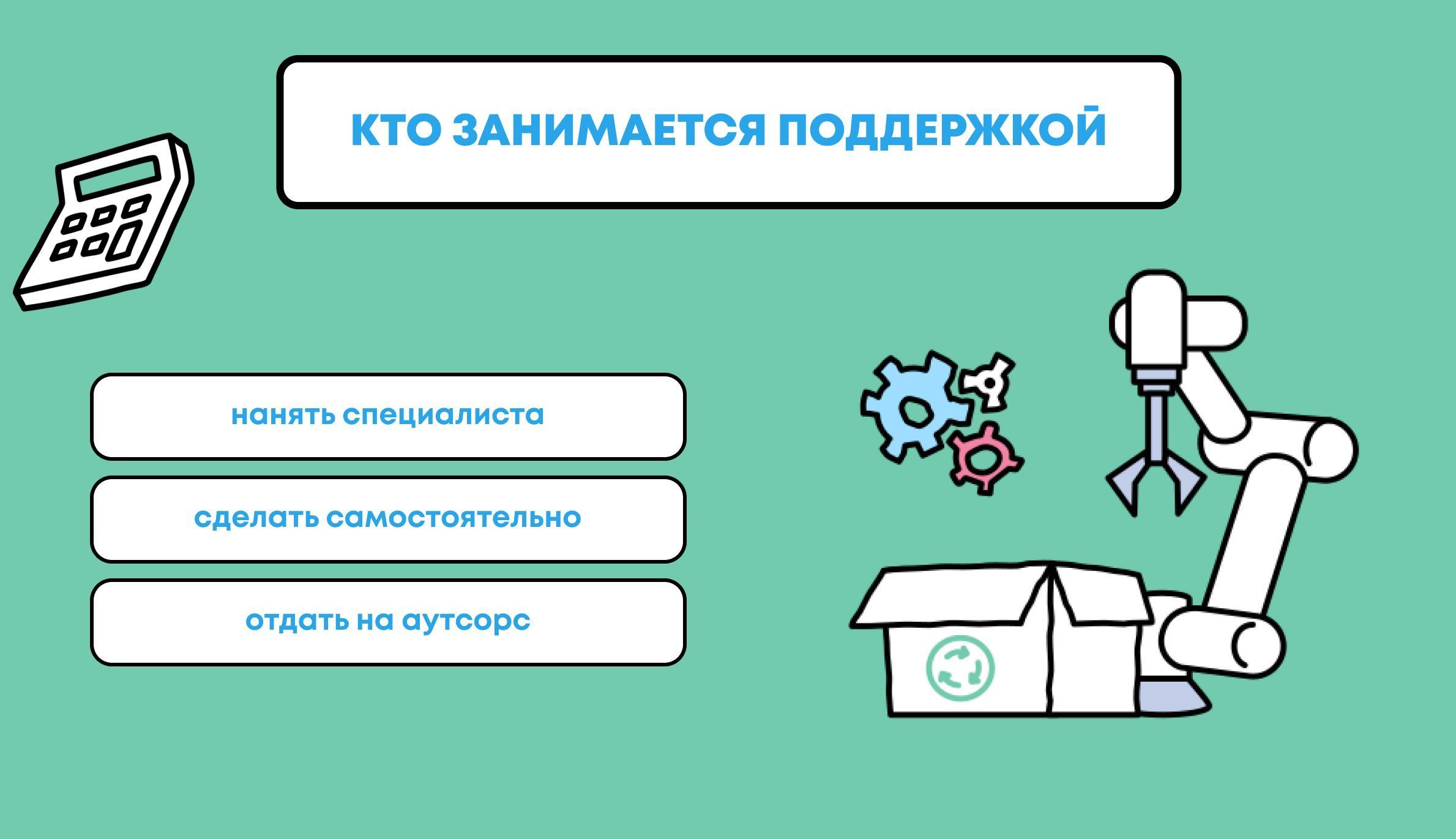 КТО ЗАНИМАЕТСЯ ПОДДЕРЖКОЙ

нанять специалиста

сделать самостоятельно

отдать на аутсорс